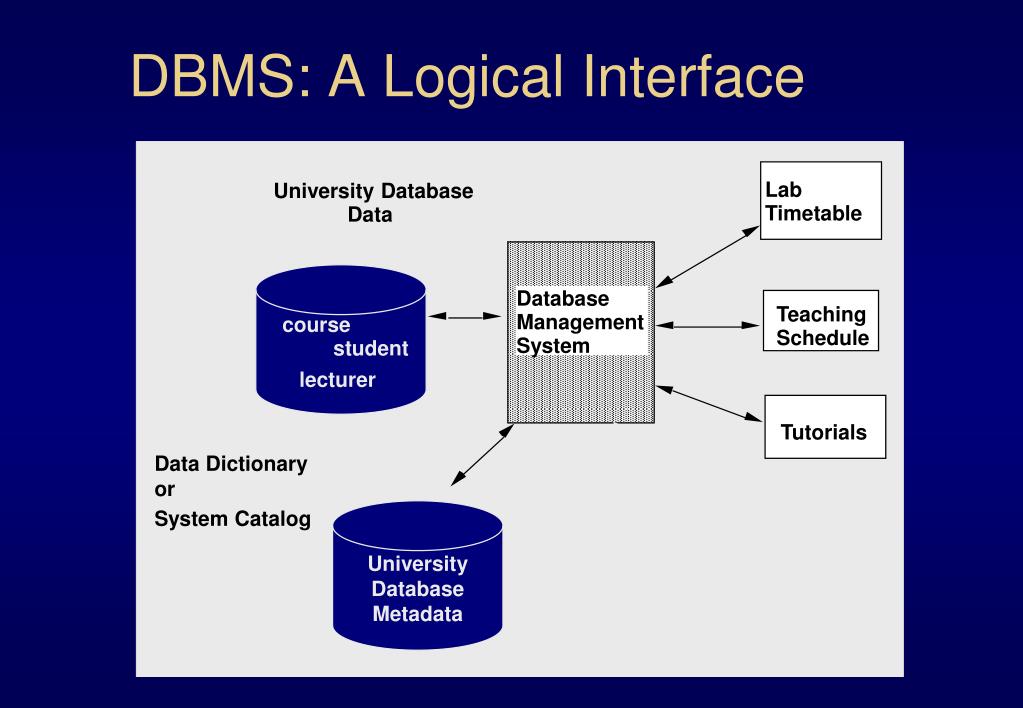 DBMS: A Logical Interface

University Database Data

course
student
lecturer

Database Management System

Lab Timetable

Teaching Schedule

Tutorials

Data Dictionary or System Catalog

University Database Metadata